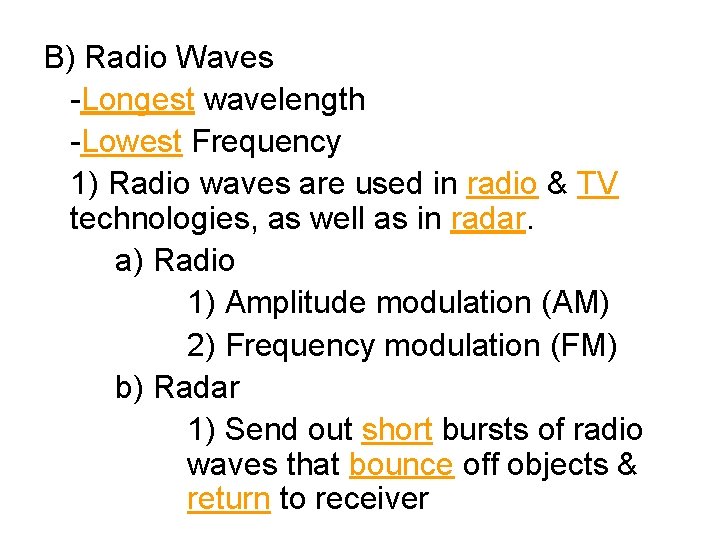 B) Radio Waves

-Longest wavelength

-Lowest Frequency

1) Radio waves are used in radio & TV technologies, as well as in radar.

a) Radio

1) Amplitude modulation (AM)

2) Frequency modulation (FM)

b) Radar

1) Send out short bursts of radio waves that bounce off objects & return to receiver